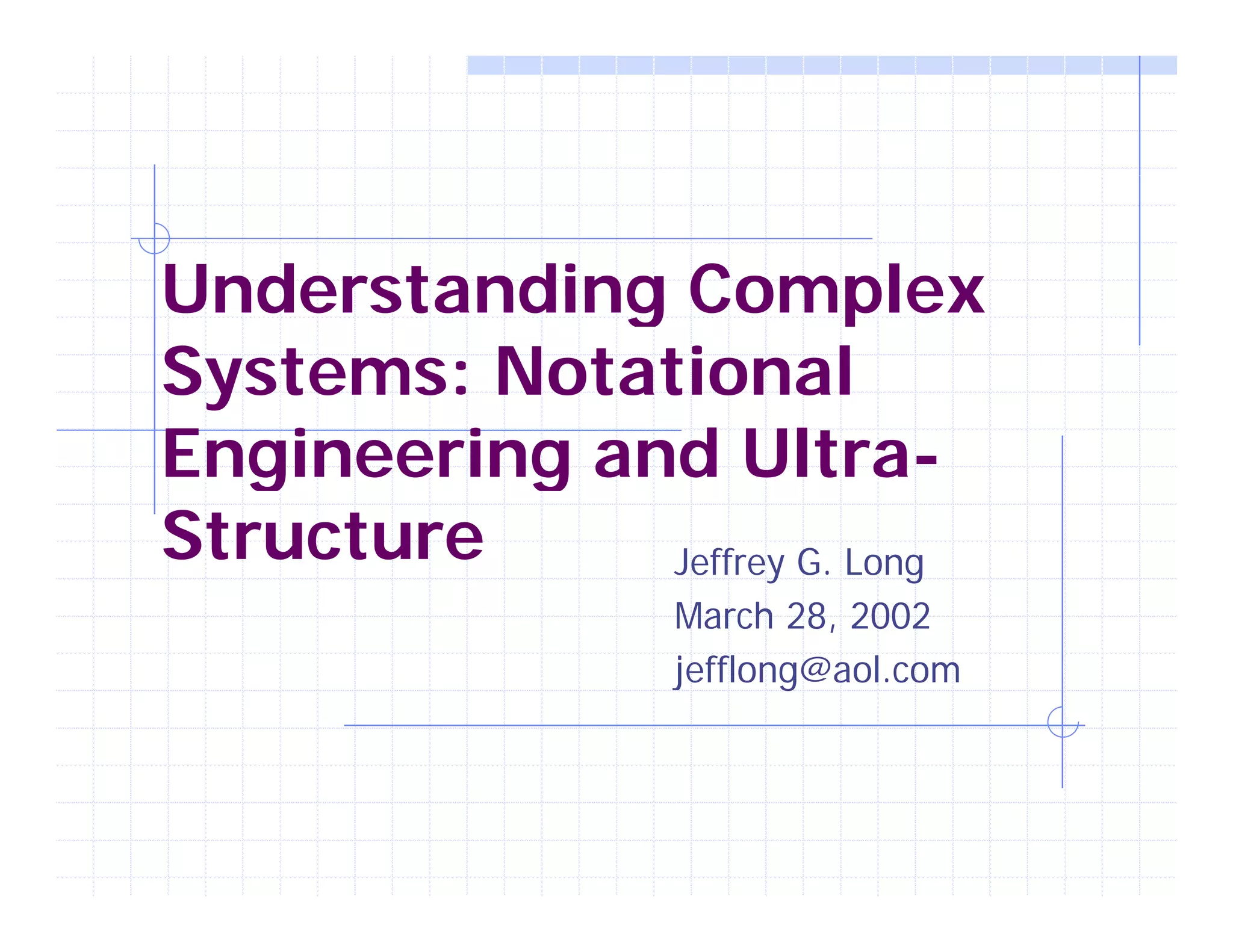 Understanding Complex Systems: Notational Engineering and Ultra-Structure

Jeffrey G. Long
March 28, 2002
jefflong@aol.com